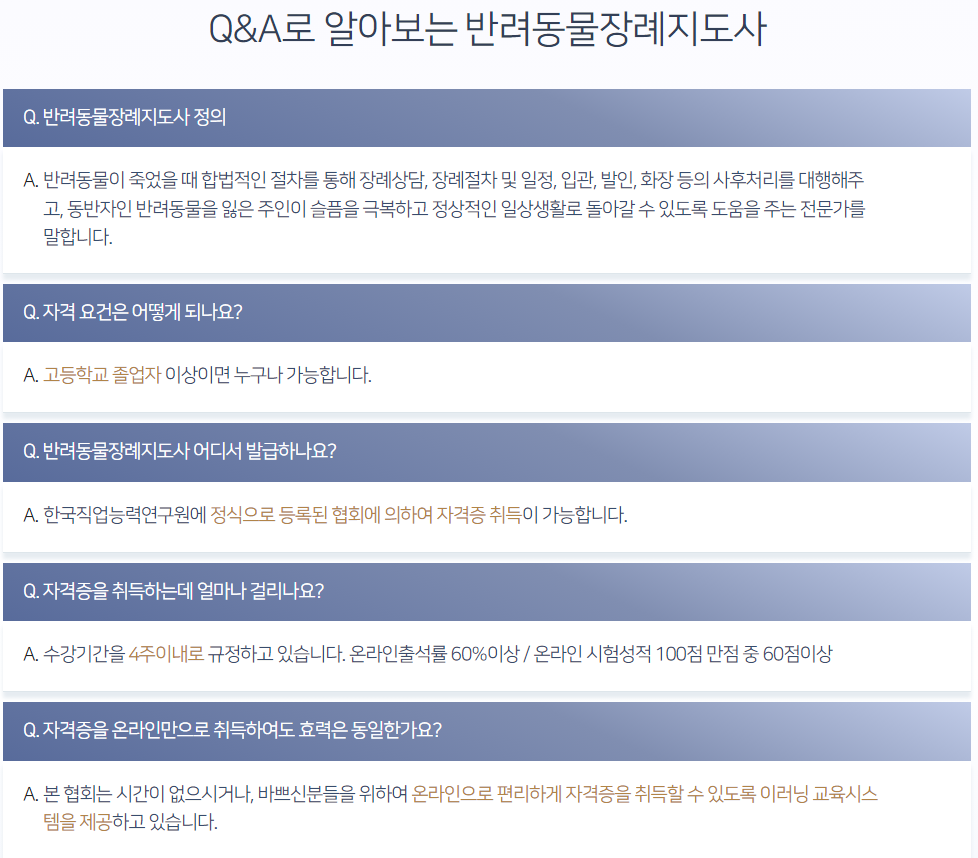 Q&A로 알아보는 반려동물장례지도사

Q. 반려동물장례지도사 정의

A. 반려동물이 죽었을 때 합법적인 절차를 통해 장례상담, 장례절차 및 일정, 입관, 발인, 화장 등의 사후처리를 대행해주고, 동반자인 반려동물을 잃은 주인이 슬픔을 극복하고 정상적인 일상생활로 돌아갈 수 있도록 도움을 주는 전문가를 말합니다.

Q. 자격 요건은 어떻게 되나요?

A. 고등학교 졸업자 이상이면 누구나 가능합니다.

Q. 반려동물장례지도사 어디서 발급하나요?

A. 한국직업능력연구원에 정식으로 등록된 협회에 의하여 자격증 취득이 가능합니다.

Q. 자격증을 취득하는데 얼마나 걸리나요?

A. 수강기간을 4주이내로 규정하고 있습니다. 온라인출석률 60%이상 / 온라인 시험성적 100점 만점 중 60점이상

Q. 자격증을 온라인만으로 취득하여도 효력은 동일한가요?

A. 본 협회는 시간이 없으시거나, 바쁘신분들을 위하여 온라인으로 편리하게 자격증을 취득할 수 있도록 이러닝 교육시스템을 제공하고 있습니다.